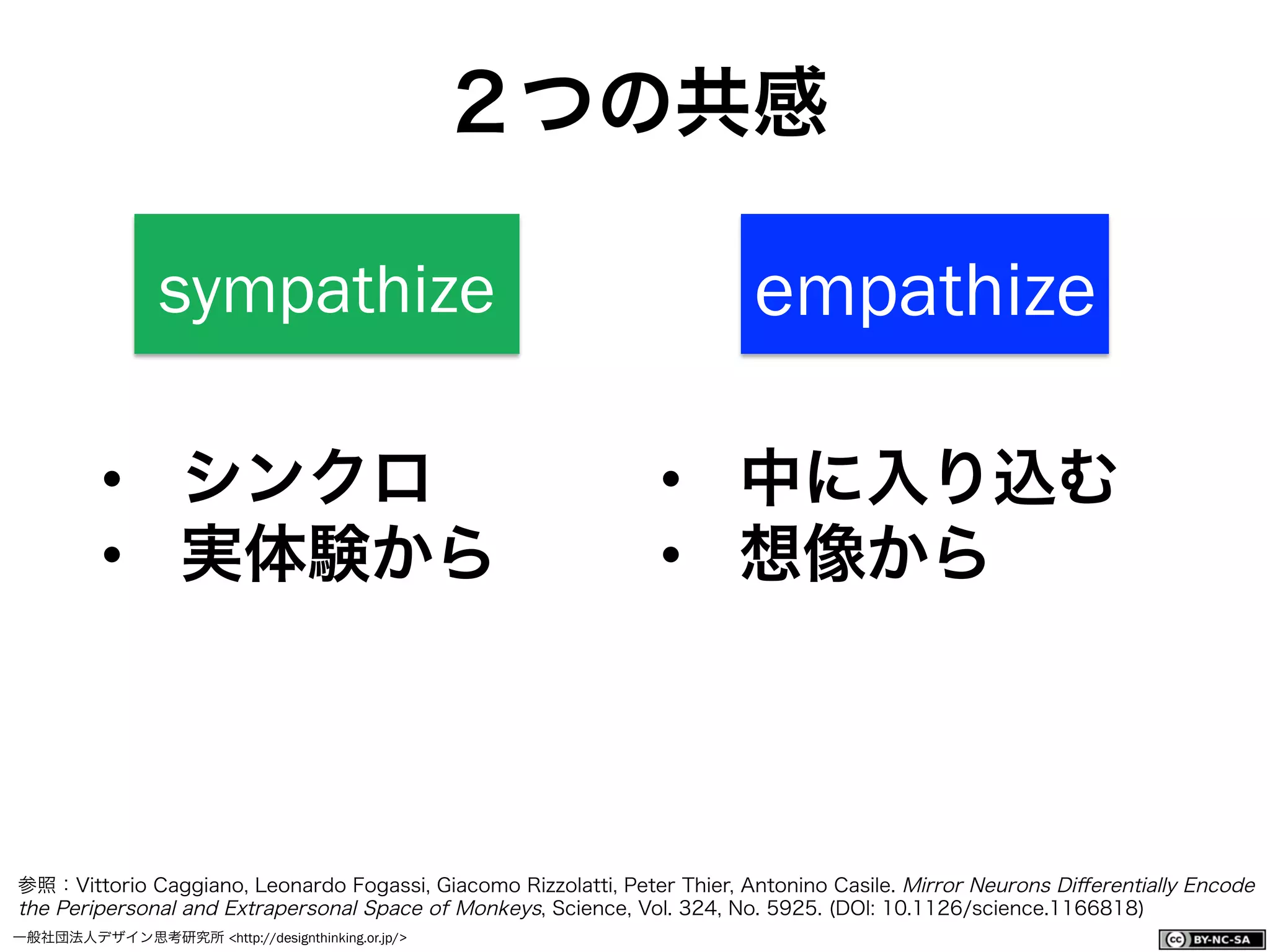 ２つの共感

sympathize

• シンクロ
• 実体験から

empathize

• 中に入り込む
• 想像から

参照：Vittorio Caggiano, Leonardo Fogassi, Giacomo Rizzolatti, Peter Thier, Antonino Casile. Mirror Neurons Differentially Encode the Peripersonal and Extrapersonal Space of Monkeys, Science, Vol. 324, No. 5925. (DOI: 10.1126/science.1166818)

一般社団法人デザイン思考研究所 <http://designthinking.or.jp/>

cc BY-NC-SA